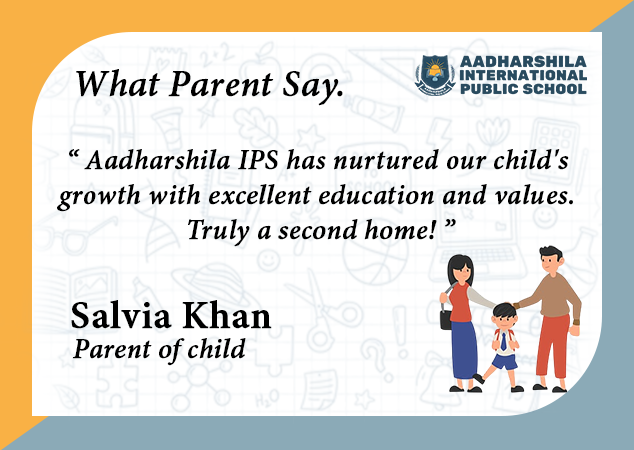 What Parent Say.

AADHARSHILA INTERNATIONAL PUBLIC SCHOOL

“ Aadharshila IPS has nurtured our child's growth with excellent education and values. Truly a second home! ”

Salvia Khan
Parent of child